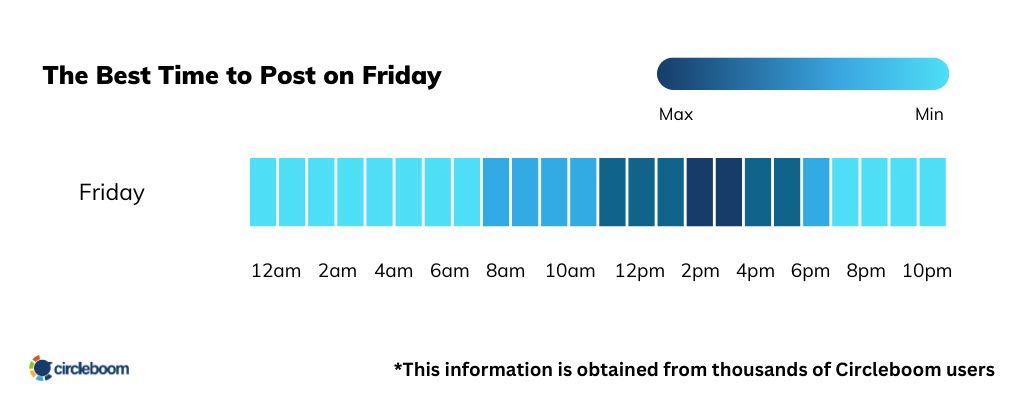 The Best Time to Post on Friday

Max Min

Friday

12am 2am 4am 6am 8am 10am 12pm 2pm 4pm 6pm 8pm 10pm

circleboom

*This information is obtained from thousands of Circleboom users